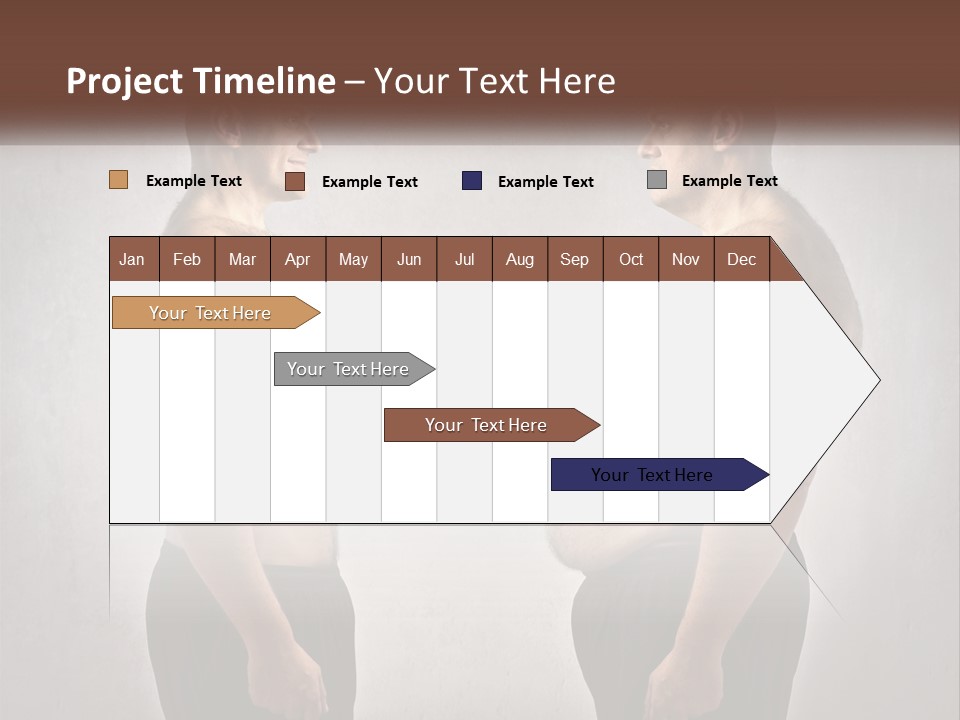 Project Timeline – Your Text Here

Example Text
Example Text
Example Text
Example Text

| Jan | Feb | Mar | Apr | May | Jun | Jul | Aug | Sep | Oct | Nov | Dec |
|---|---|---|---|---|---|---|---|---|---|---|---|

Your Text Here

Your Text Here

Your Text Here

Your Text Here